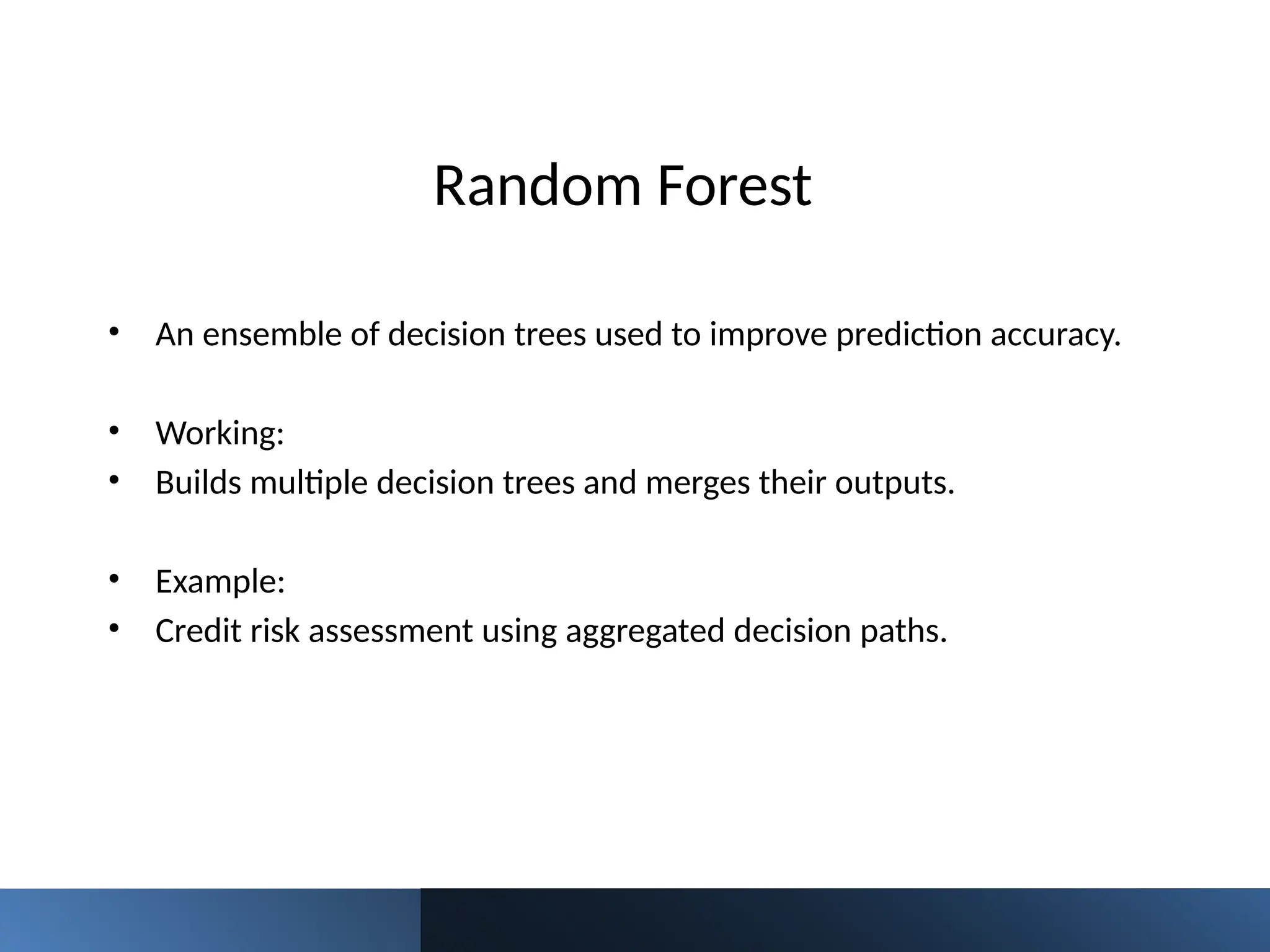 Random Forest

• An ensemble of decision trees used to improve prediction accuracy.

• Working:
• Builds multiple decision trees and merges their outputs.

• Example:
• Credit risk assessment using aggregated decision paths.